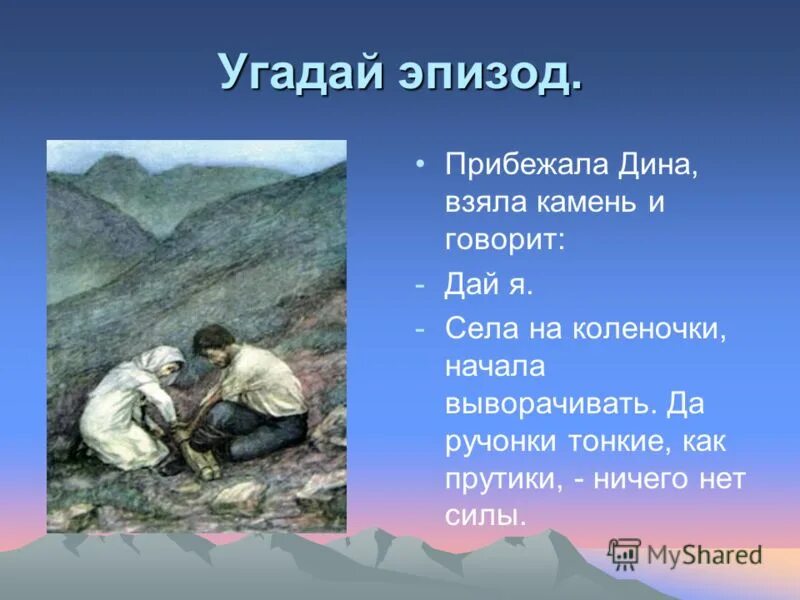 Угадай эпизод.

• Прибежала Дина, взяла камень и говорит:

- Дай я.

- Села на коленочки, начала выворачивать. Да ручонки тонкие, как прутики, - ничего нет силы.

MyShared